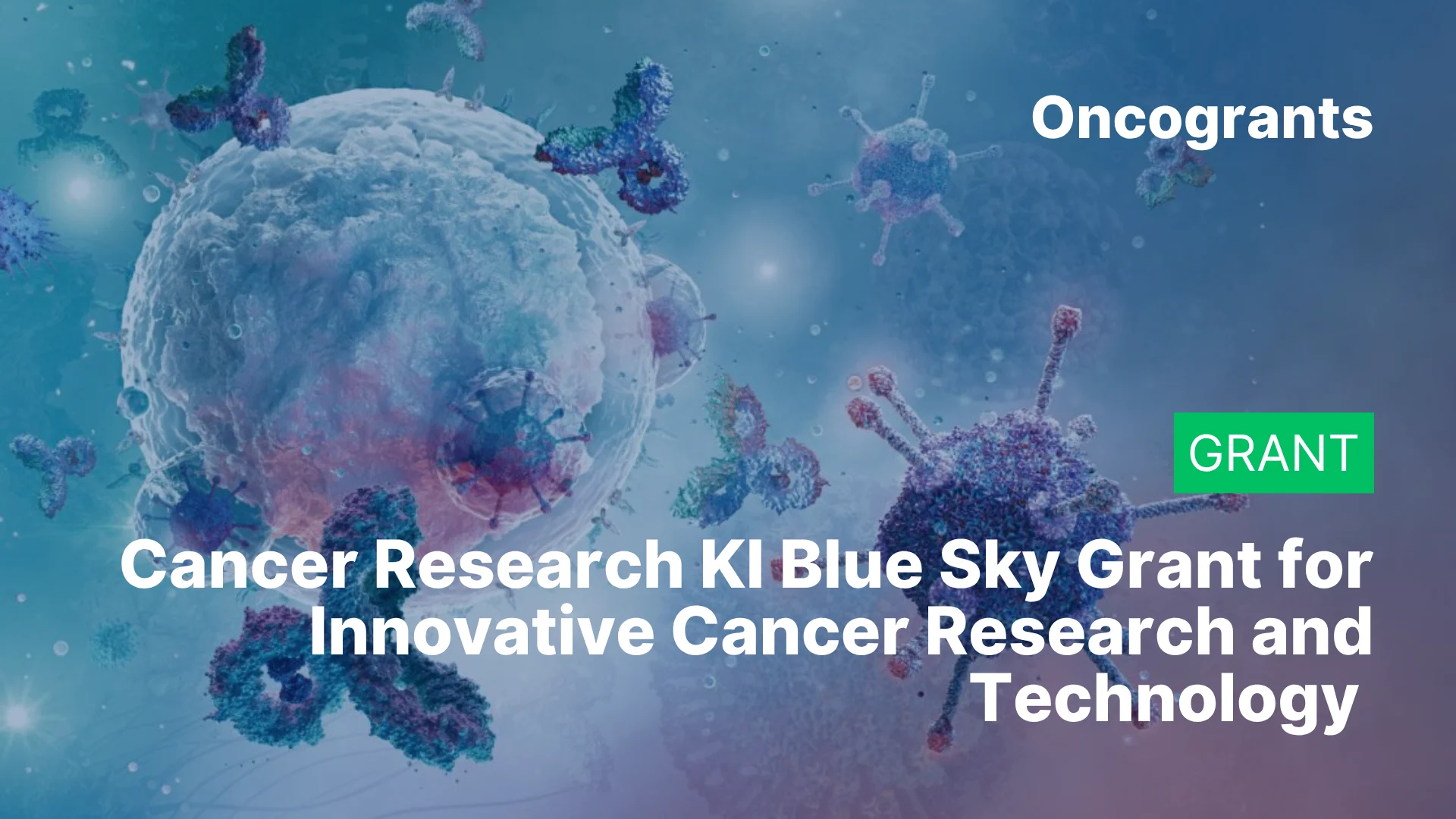 Oncogrants

GRANT

Cancer Research KI Blue Sky Grant for Innovative Cancer Research and Technology